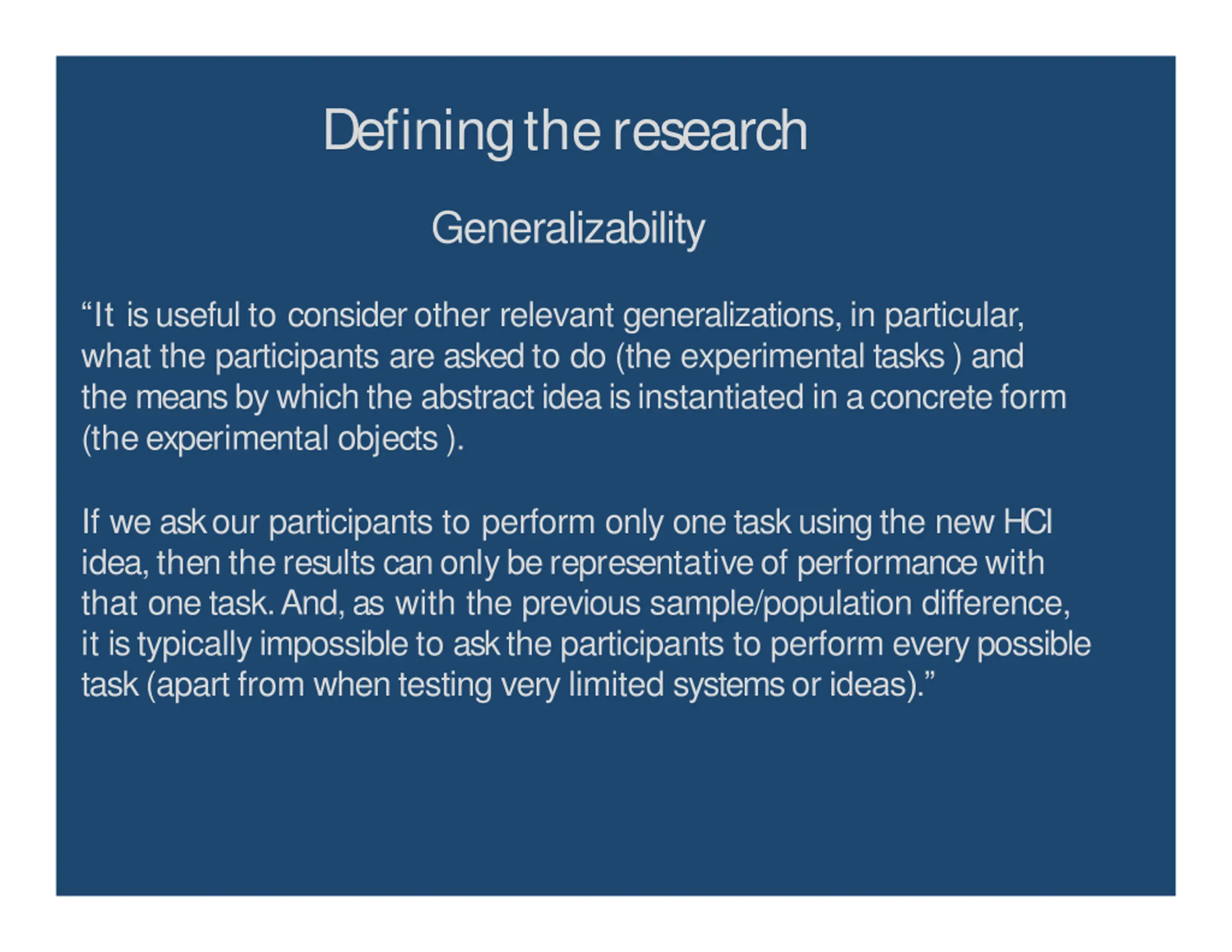 Defining the research

Generalizability

“It is useful to consider other relevant generalizations, in particular, what the participants are asked to do (the experimental tasks ) and the means by which the abstract idea is instantiated in a concrete form (the experimental objects ).

If we ask our participants to perform only one task using the new HCI idea, then the results can only be representative of performance with that one task. And, as with the previous sample/population difference, it is typically impossible to ask the participants to perform every possible task (apart from when testing very limited systems or ideas).”